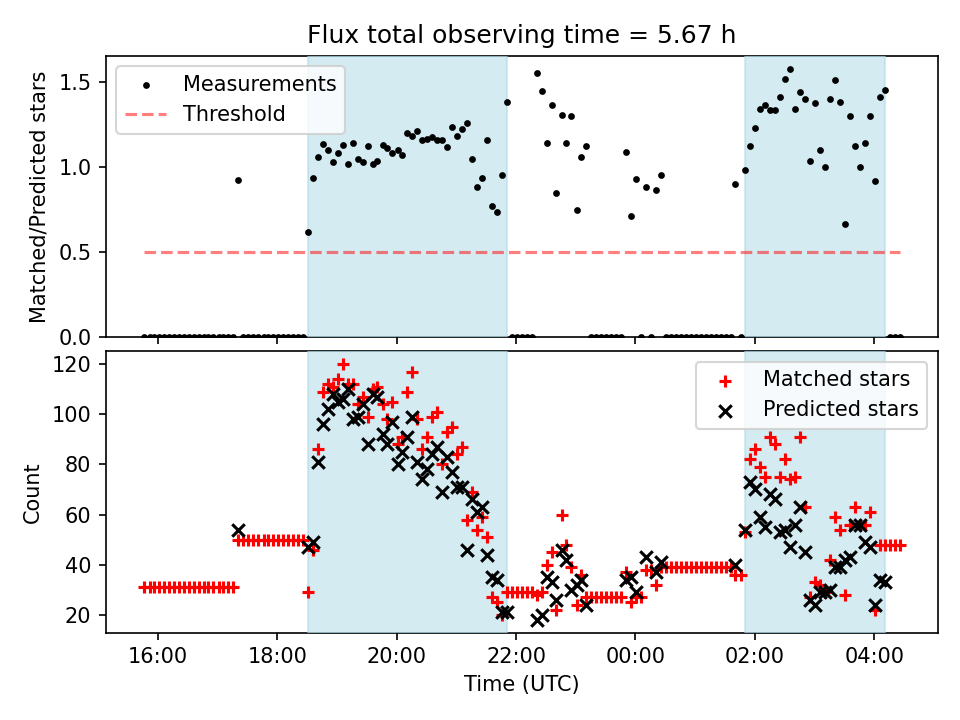 Flux total observing time = 5.67 h

Measurements
Threshold

Matched/Predicted stars

1.5
1.0
0.5
0.0

Matched stars
Predicted stars

Count

120
100
80
60
40
20

16:00
18:00
20:00
22:00
00:00
02:00
04:00

Time (UTC)